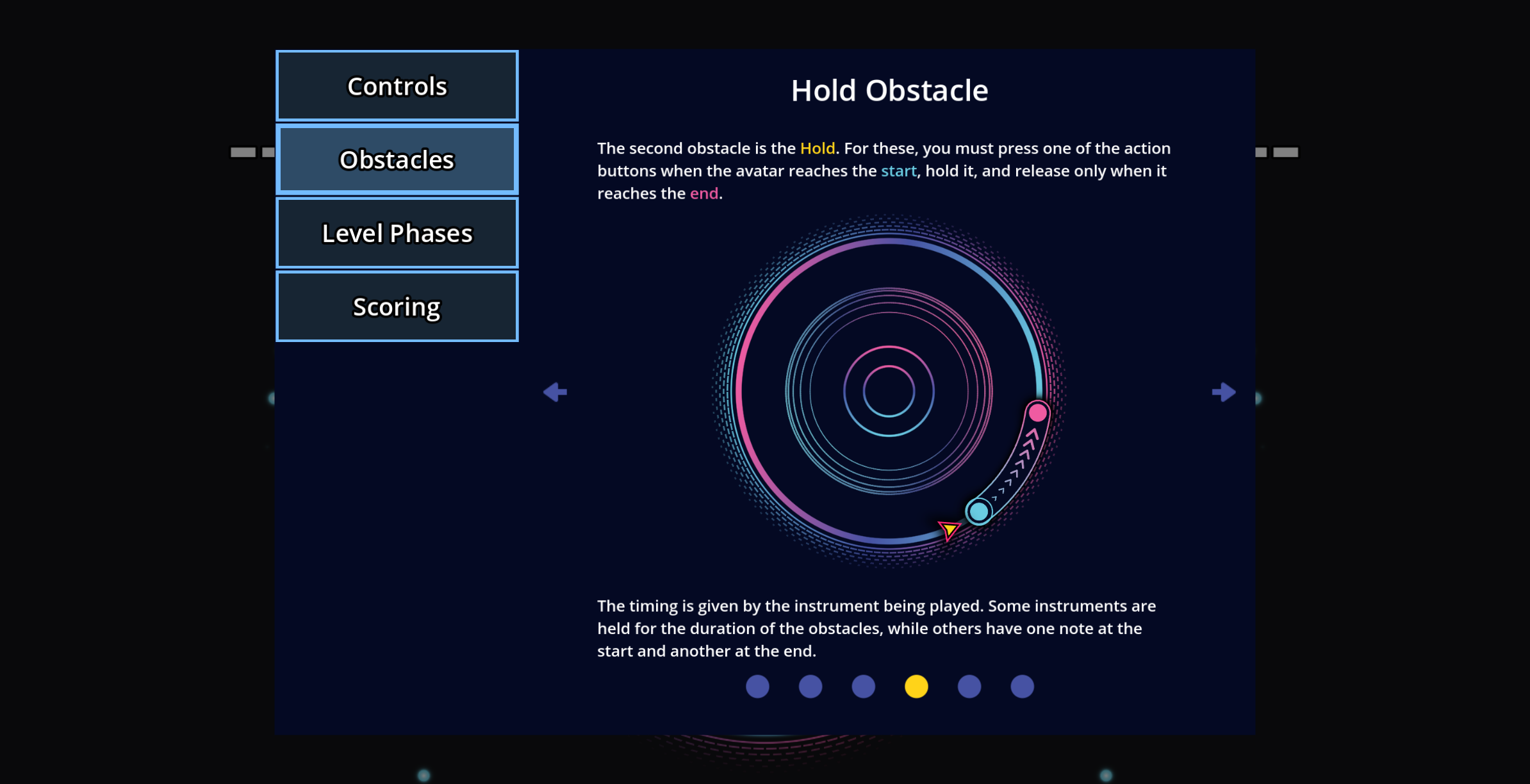 Controls

Obstacles

Level Phases

Scoring

Hold Obstacle

The second obstacle is the Hold. For these, you must press one of the action buttons when the avatar reaches the start, hold it, and release only when it reaches the end.

The timing is given by the instrument being played. Some instruments are held for the duration of the obstacles, while others have one note at the start and another at the end.